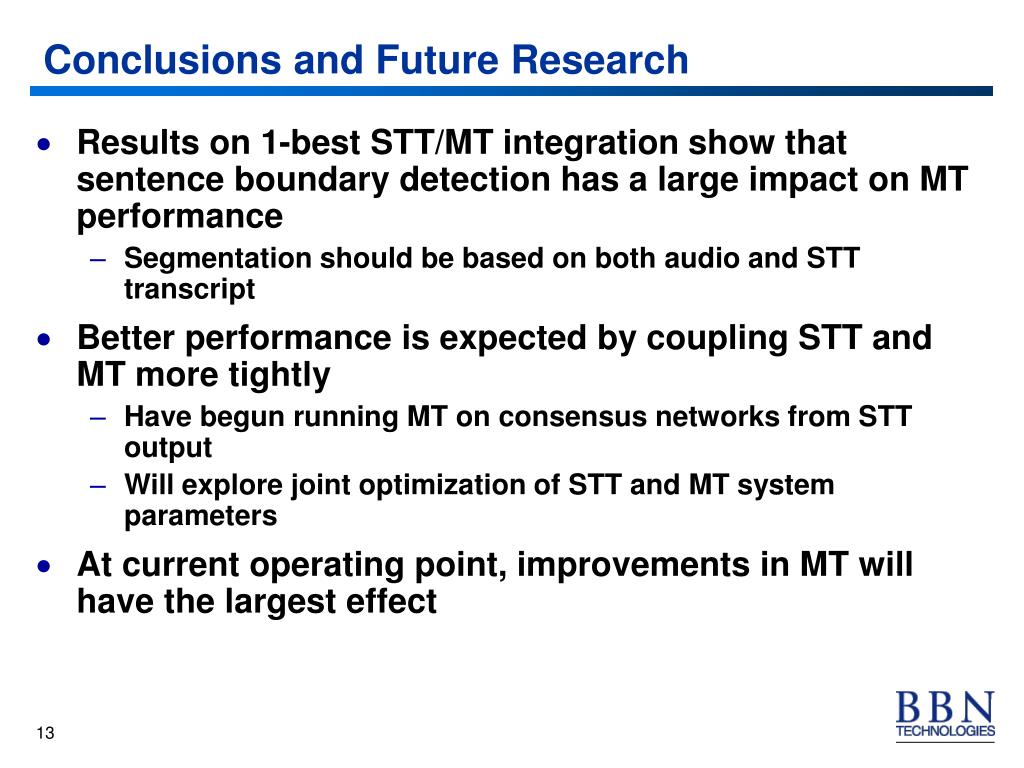 Conclusions and Future Research

• Results on 1-best STT/MT integration show that sentence boundary detection has a large impact on MT performance
– Segmentation should be based on both audio and STT transcript

• Better performance is expected by coupling STT and MT more tightly
– Have begun running MT on consensus networks from STT output
– Will explore joint optimization of STT and MT system parameters

• At current operating point, improvements in MT will have the largest effect

13

BBN TECHNOLOGIES